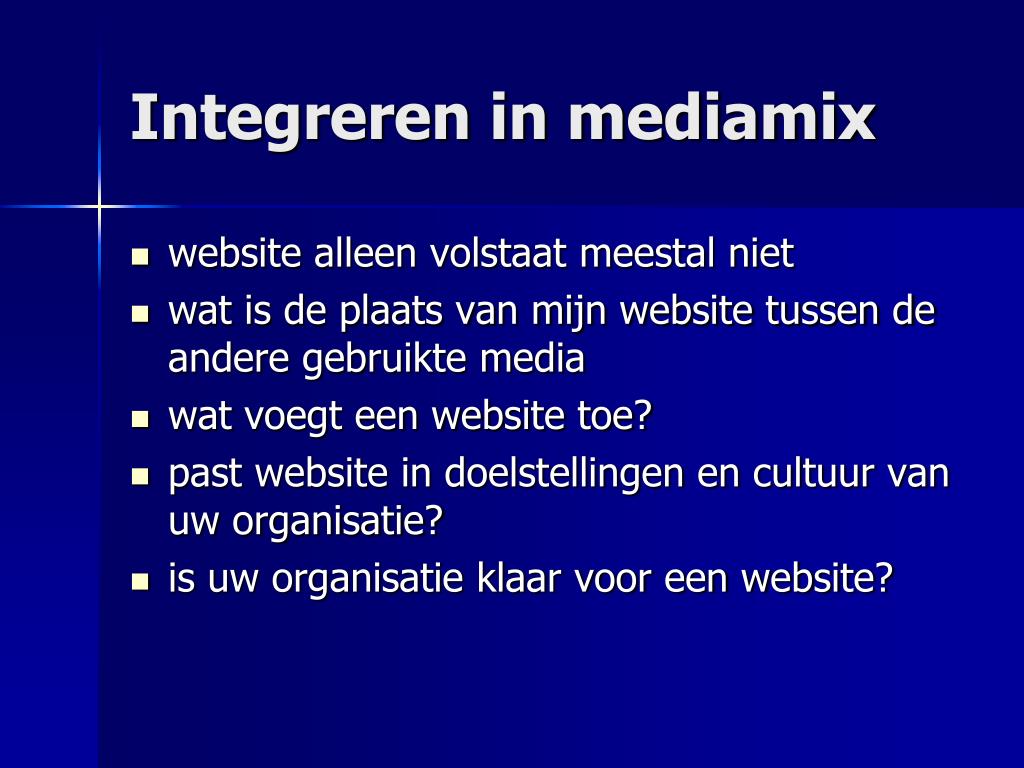 Integreren in mediamix

- website alleen volstaat meestal niet
- wat is de plaats van mijn website tussen de andere gebruikte media
- wat voegt een website toe?
- past website in doelstellingen en cultuur van uw organisatie?
- is uw organisatie klaar voor een website?